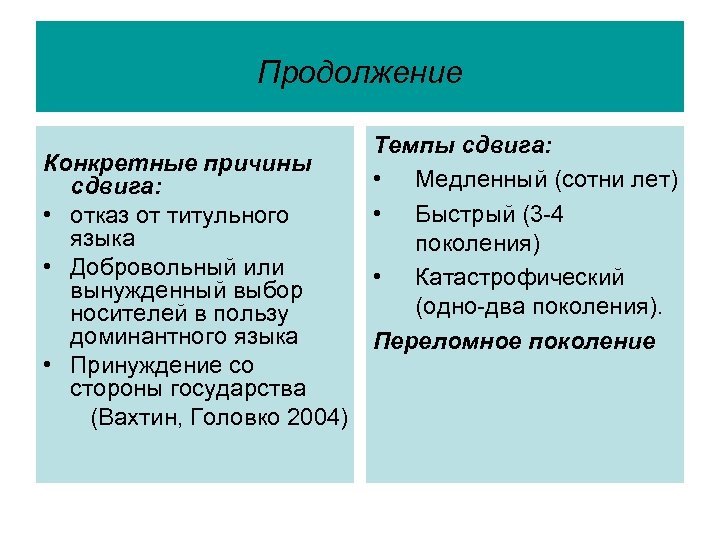 Продолжение

Конкретные причины сдвига:
• отказ от титульного языка
• Добровольный или вынужденный выбор носителей в пользу доминантного языка
• Принуждение со стороны государства
(Вахтин, Головко 2004)

Темпы сдвига:
• Медленный (сотни лет)
• Быстрый (3-4 поколения)
• Катастрофический (одно-два поколения).

Переломное поколение